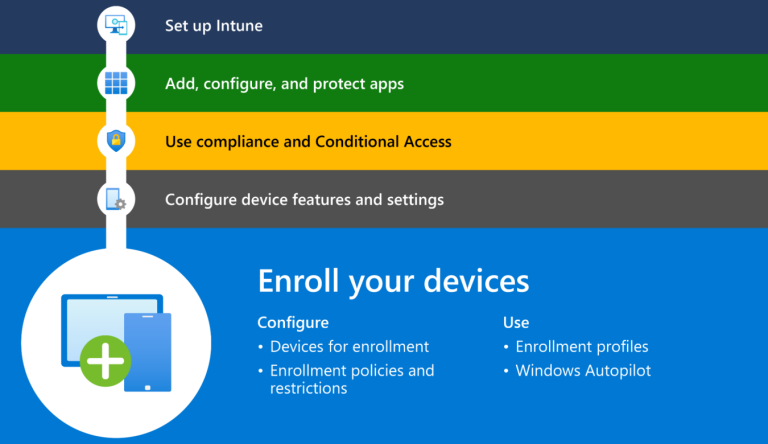 Set up Intune

Add, configure, and protect apps

Use compliance and Conditional Access

Configure device features and settings

Enroll your devices

Configure
• Devices for enrollment
• Enrollment policies and restrictions

Use
• Enrollment profiles
• Windows Autopilot